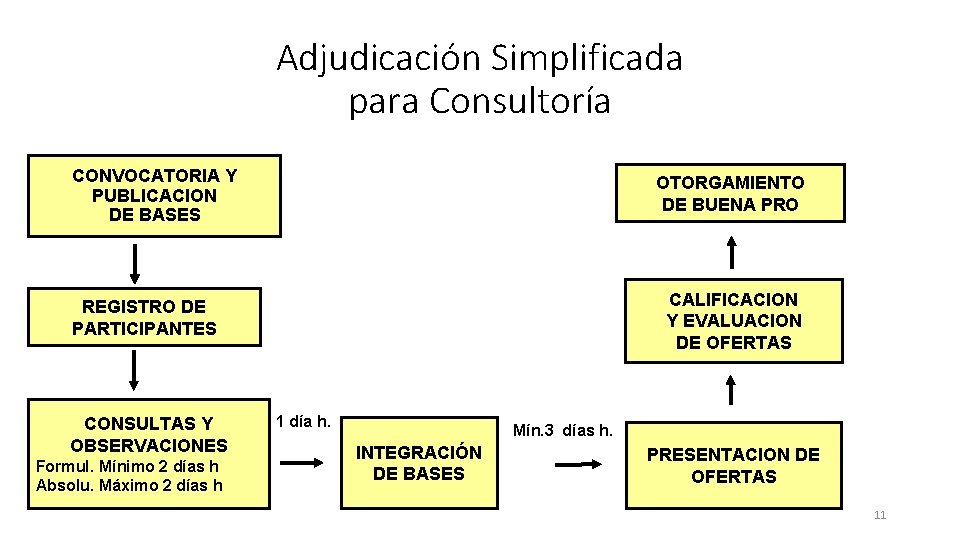 Adjudicación Simplificada para Consultoría

CONVOCATORIA Y PUBLICACION DE BASES

REGISTRO DE PARTICIPANTES

CONSULTAS Y OBSERVACIONES
Formul. Mínimo 2 días h
Absolu. Máximo 2 días h

1 día h.

INTEGRACIÓN DE BASES

Mín.3 días h.

PRESENTACION DE OFERTAS

CALIFICACION Y EVALUACION DE OFERTAS

OTORGAMIENTO DE BUENA PRO

11